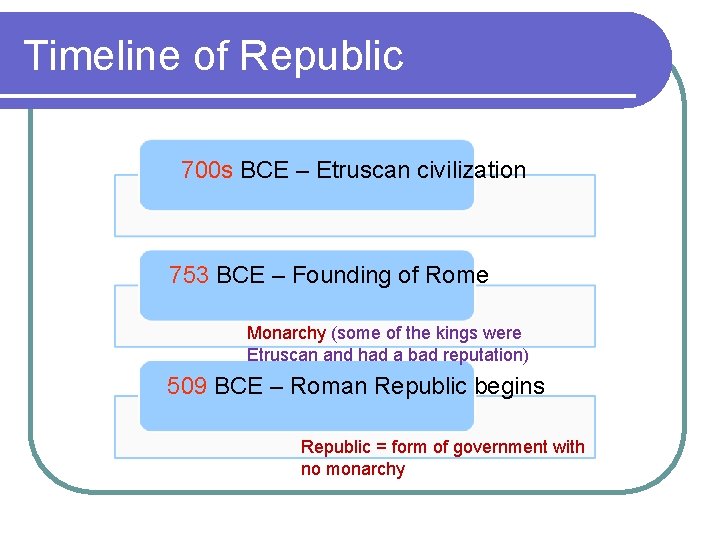 Timeline of Republic

700s BCE – Etruscan civilization

753 BCE – Founding of Rome

Monarchy (some of the kings were Etruscan and had a bad reputation)

509 BCE – Roman Republic begins

Republic = form of government with no monarchy